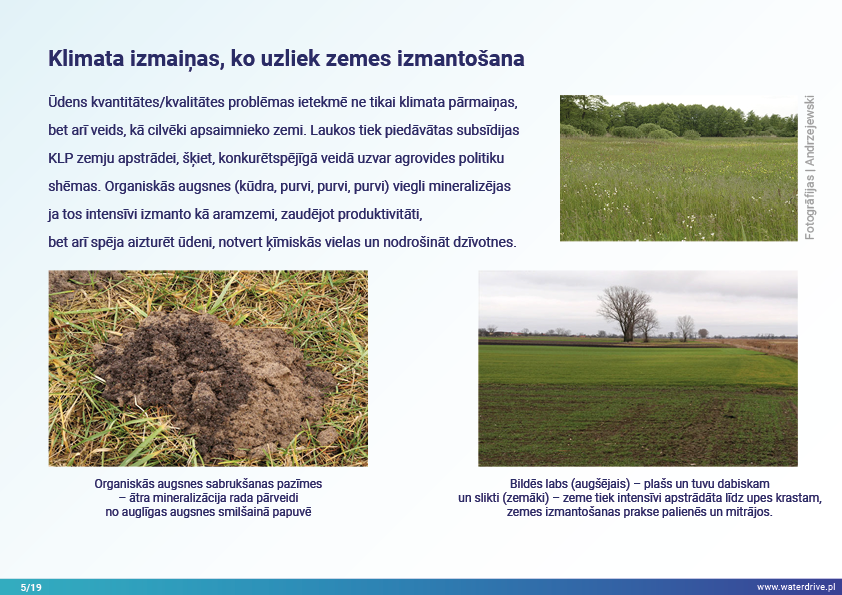 Klimata izmaiņas, ko uzliek zemes izmantošana

Ūdens kvantitātes/kvalitātes problēmas ietekmē ne tikai klimata pārmaiņas, bet arī veids, kā cilvēki apsaimnieko zemi. Laukos tiek piedāvātas subsīdijas KLP zemju apstrādei, šķiet, konkurētspējīgā veidā uzvar agrovides politiku shēmas. Organiskās augsnes (kūdra, purvi, purvi, purvi) viegli mineralizējas ja tos intensīvi izmanto kā aramzemi, zaudējot produktivitāti, bet arī spēja aizturēt ūdeni, notvert ķīmiskās vielas un nodrošināt dzīvotnes.

Fotogrāfijas | Andrzejewski

Organiskās augsnes sabrukšanas pazīmes – ātra mineralizācija rada pārveidi no auglīgas augsnes smilšainā papuvē

Bildēs labs (augšējais) – plašs un tuvu dabiskam un slikti (zemāki) – zeme tiek intensīvi apstrādāta līdz upes krastam, zemes izmantošanas prakse palienēs un mitrājos.

5/19

www.waterdrive.pl